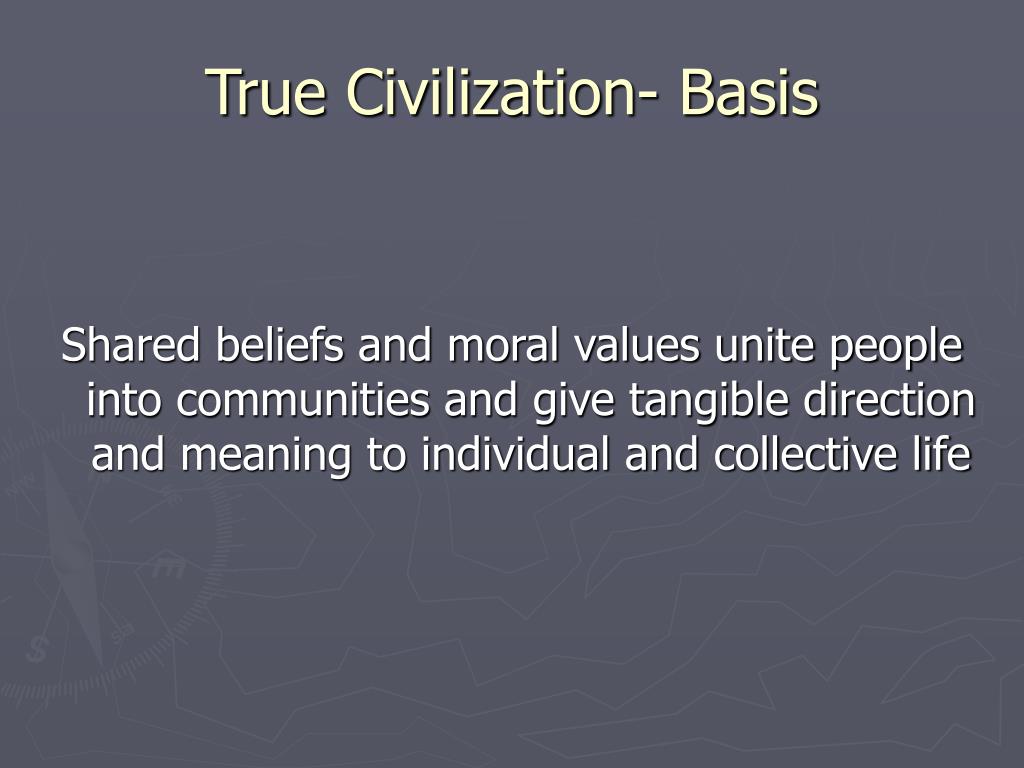 True Civilization- Basis

Shared beliefs and moral values unite people into communities and give tangible direction and meaning to individual and collective life